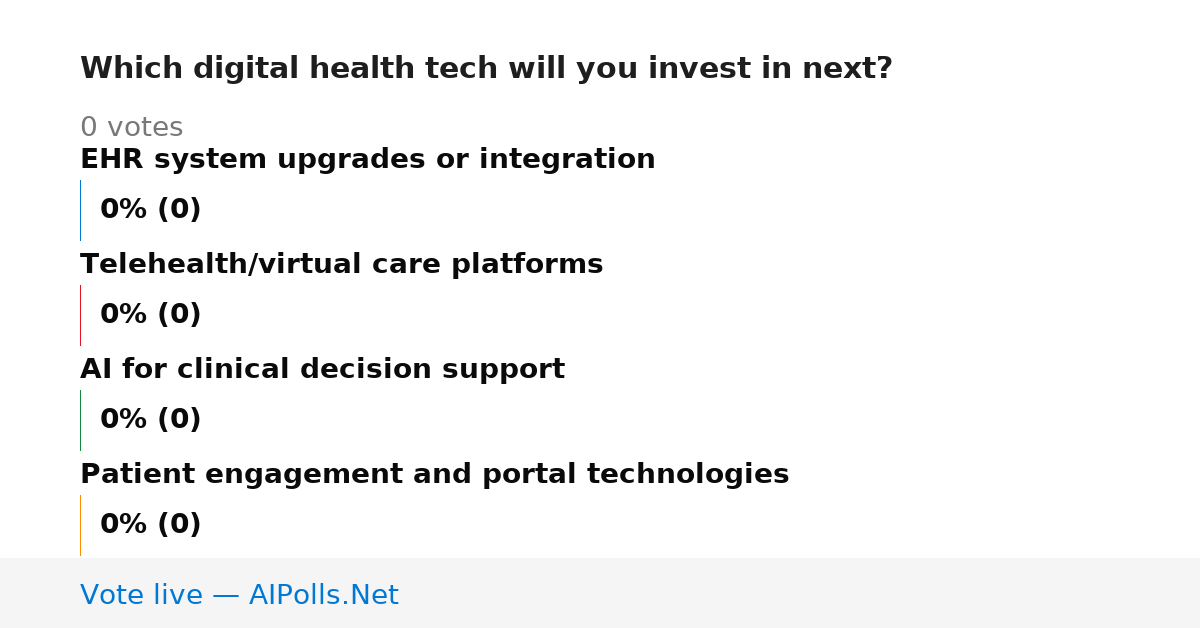 Which digital health tech will you invest in next?

0 votes

EHR system upgrades or integration

0% (0)

Telehealth/virtual care platforms

0% (0)

AI for clinical decision support

0% (0)

Patient engagement and portal technologies

0% (0)

Vote live — AIPolls.Net